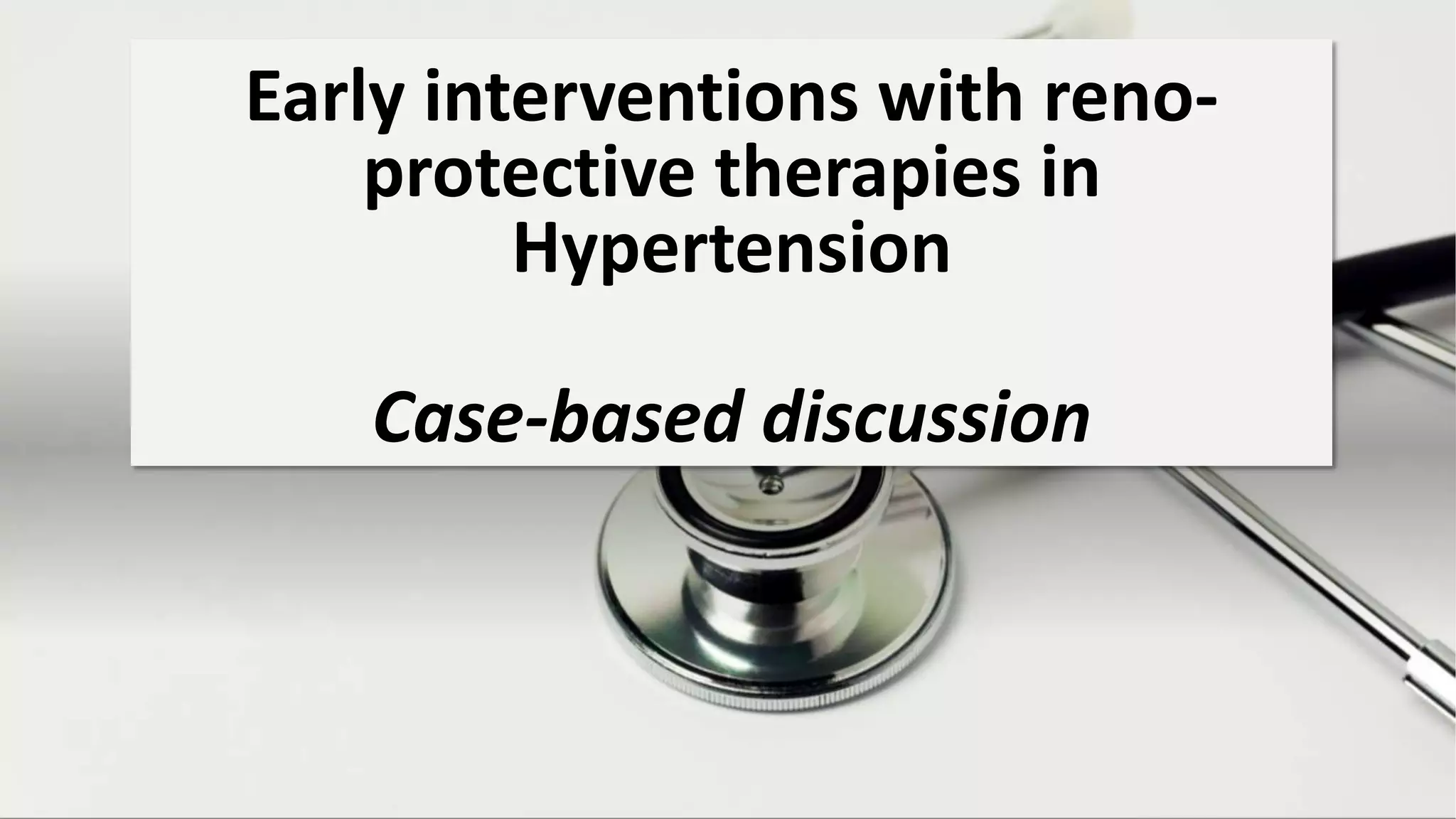 Early interventions with reno-protective therapies in Hypertension

Case-based discussion